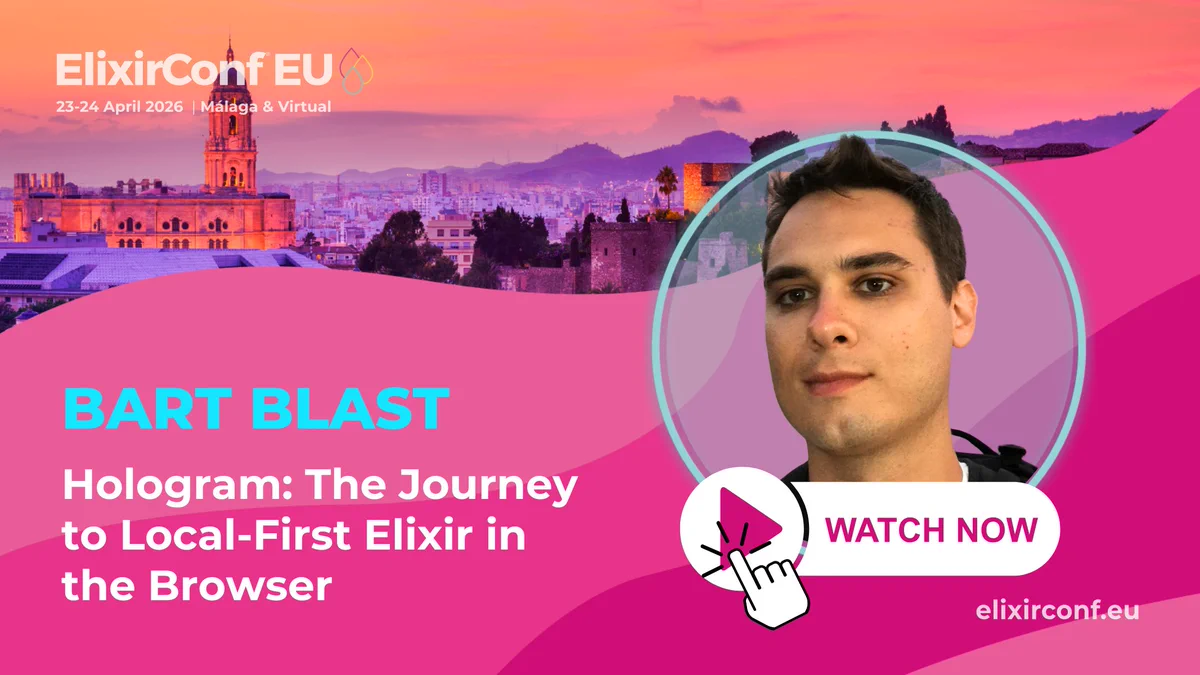 ElixirConf EU
23-24 April 2026 | Málaga & Virtual

BART BLAST

Hologram: The Journey to Local-First Elixir in the Browser

WATCH NOW

elixirconf.eu